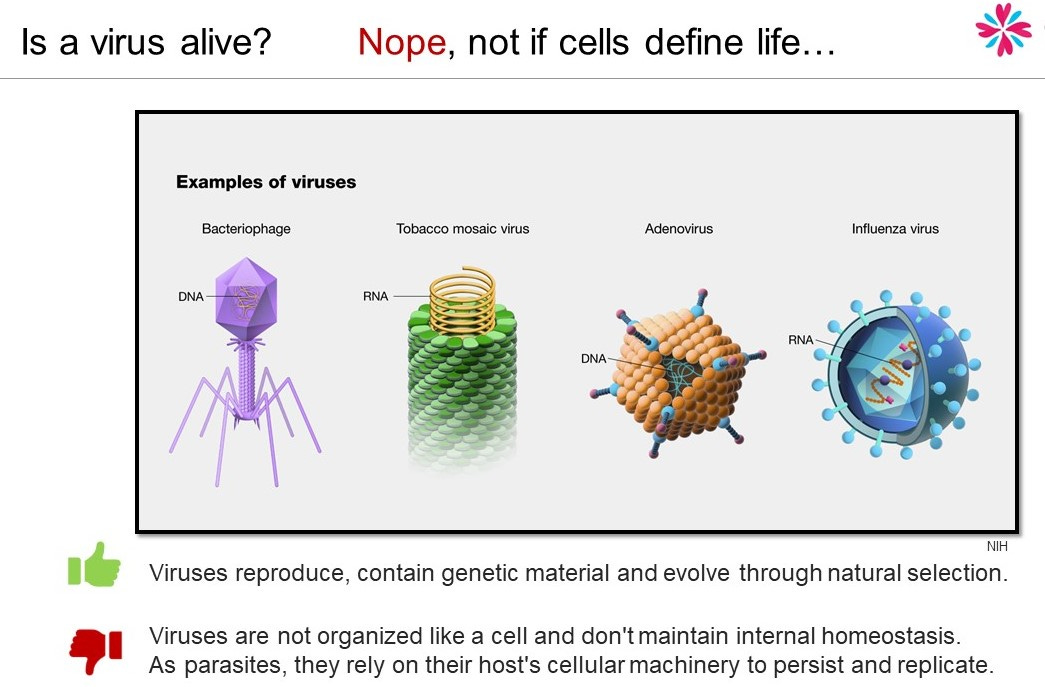 Is a virus alive? Nope, not if cells define life…

Examples of viruses

Bacteriophage

DNA

Tobacco mosaic virus

RNA

Adenovirus

DNA

Influenza virus

RNA

NIH

Viruses reproduce, contain genetic material and evolve through natural selection.

Viruses are not organized like a cell and don't maintain internal homeostasis. As parasites, they rely on their host's cellular machinery to persist and replicate.